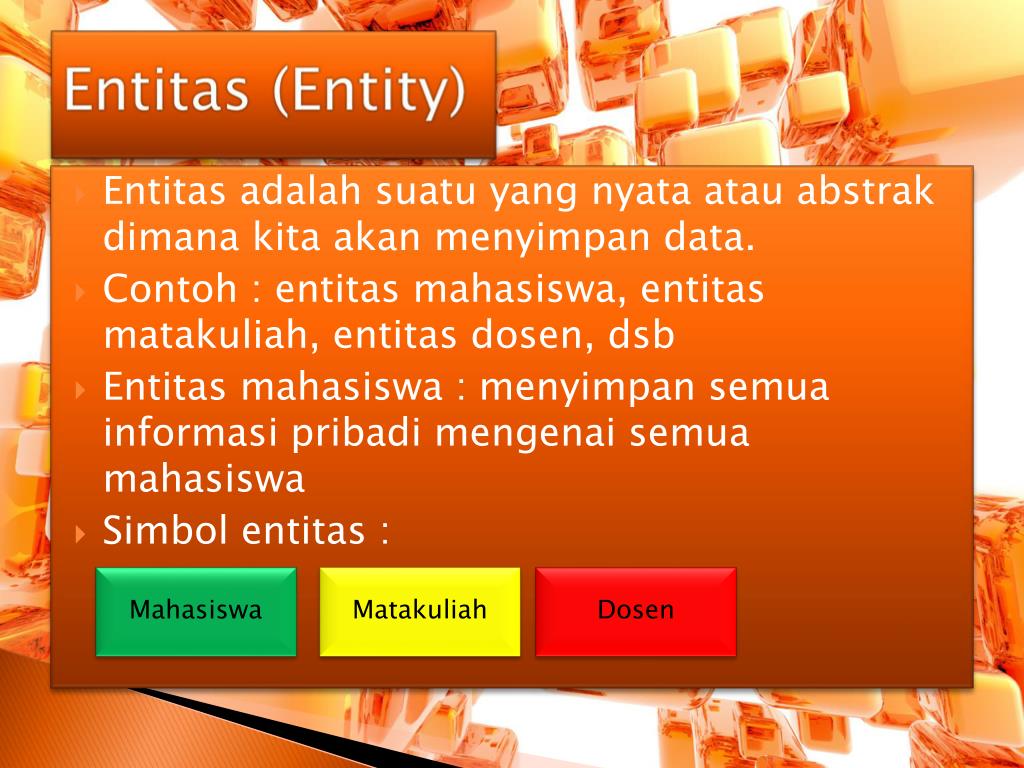 Entitas (Entity)

Entitas adalah suatu yang nyata atau abstrak dimana kita akan menyimpan data.

Contoh : entitas mahasiswa, entitas matakuliah, entitas dosen, dsb

Entitas mahasiswa : menyimpan semua informasi pribadi mengenai semua mahasiswa

Simbol entitas :

Mahasiswa

Matakuliah

Dosen